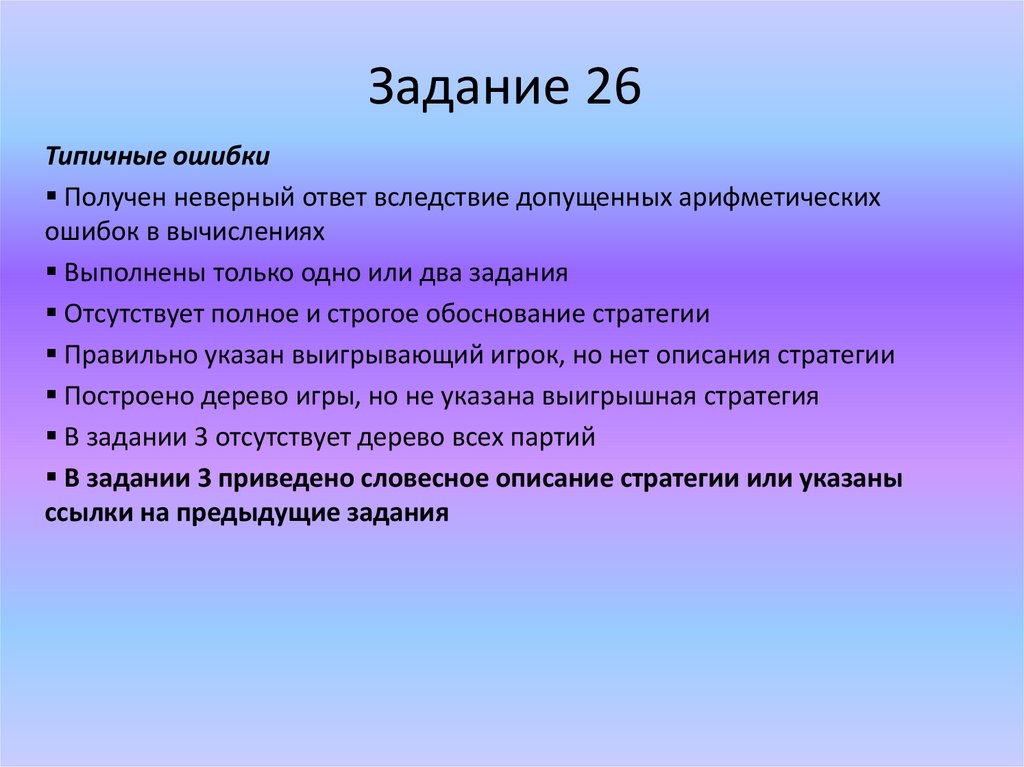 Задание 26

Типичные ошибки

▪ Получен неверный ответ вследствие допущенных арифметических ошибок в вычислениях

▪ Выполнены только одно или два задания

▪ Отсутствует полное и строгое обоснование стратегии

▪ Правильно указан выигрывающий игрок, но нет описания стратегии

▪ Построено дерево игры, но не указана выигрышная стратегия

▪ В задании 3 отсутствует дерево всех партий

▪ В задании 3 приведено словесное описание стратегии или указаны ссылки на предыдущие задания